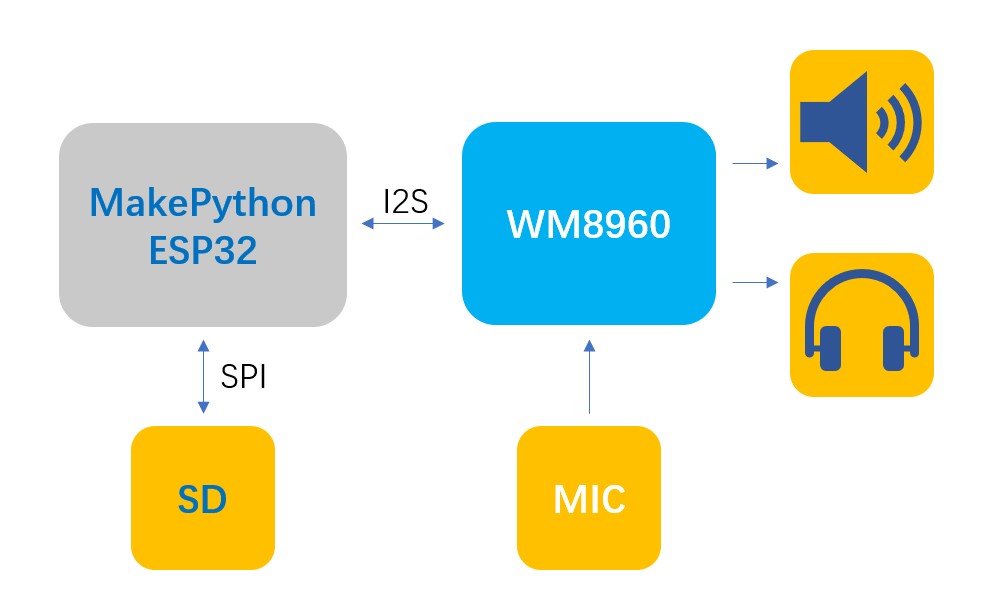 MakePython ESP32

I2S

WM8960

SPI

SD

MIC